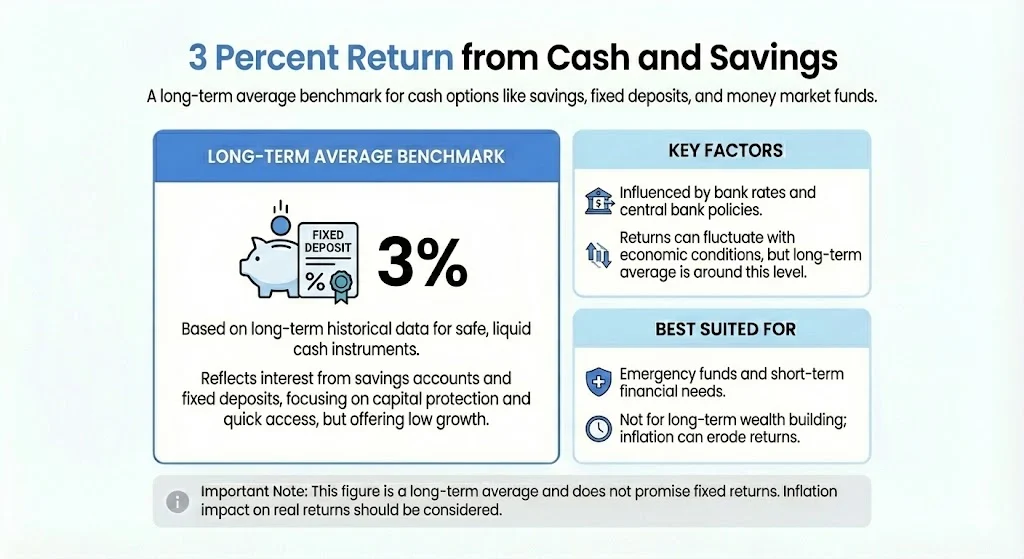 3 Percent Return from Cash and Savings

A long-term average benchmark for cash options like savings, fixed deposits, and money market funds.

LONG-TERM AVERAGE BENCHMARK

FIXED DEPOSIT

%

3%

Based on long-term historical data for safe, liquid cash instruments.

Reflects interest from savings accounts and fixed deposits, focusing on capital protection and quick access, but offering low growth.

KEY FACTORS

Influenced by bank rates and central bank policies.

Returns can fluctuate with economic conditions, but long-term average is around this level.

BEST SUITED FOR

Emergency funds and short-term financial needs.

Not for long-term wealth building; inflation can erode returns.

Important Note: This figure is a long-term average and does not promise fixed returns. Inflation impact on real returns should be considered.